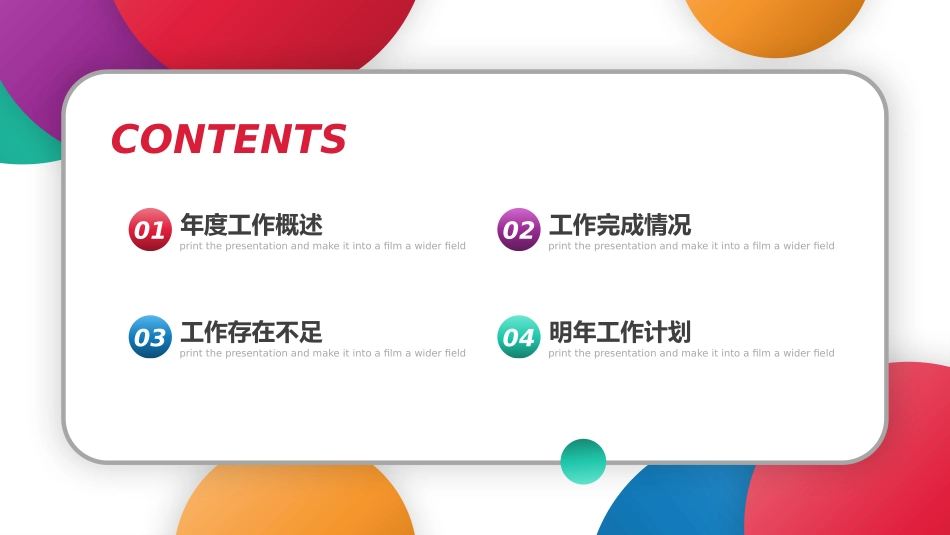 CONTENTS

01 年度工作概述
print the presentation and make it into a film a wider field

02 工作完成情况
print the presentation and make it into a film a wider field

03 工作存在不足
print the presentation and make it into a film a wider field

04 明年工作计划
print the presentation and make it into a film a wider field